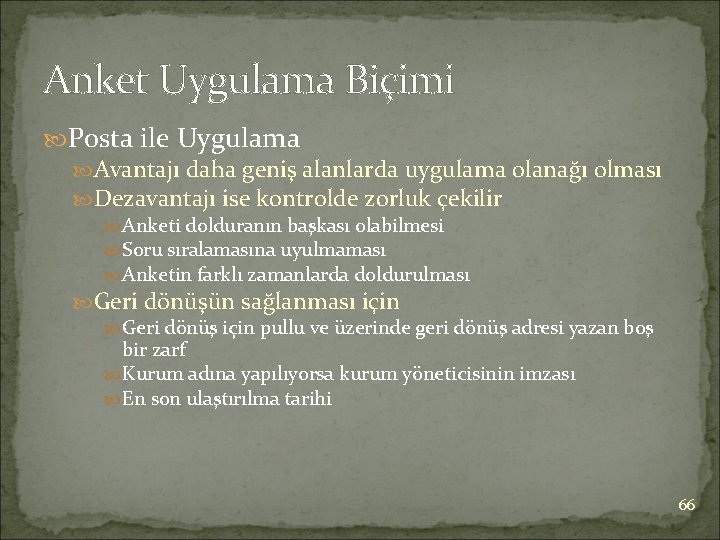 Anket Uygulama Biçimi

Posta ile Uygulama

Avantajı daha geniş alanlarda uygulama olanağı olması

Dezavantajı ise kontrolde zorluk çekilir

Anketi dolduranın başkası olabilmesi

Soru sıralamasına uyulmaması

Anketin farklı zamanlarda doldurulması

Geri dönüşün sağlanması için

Geri dönüş için pullu ve üzerinde geri dönüş adresi yazan boş bir zarf

Kurum adına yapılıyorsa kurum yöneticisinin imzası

En son ulaştırılma tarihi

66